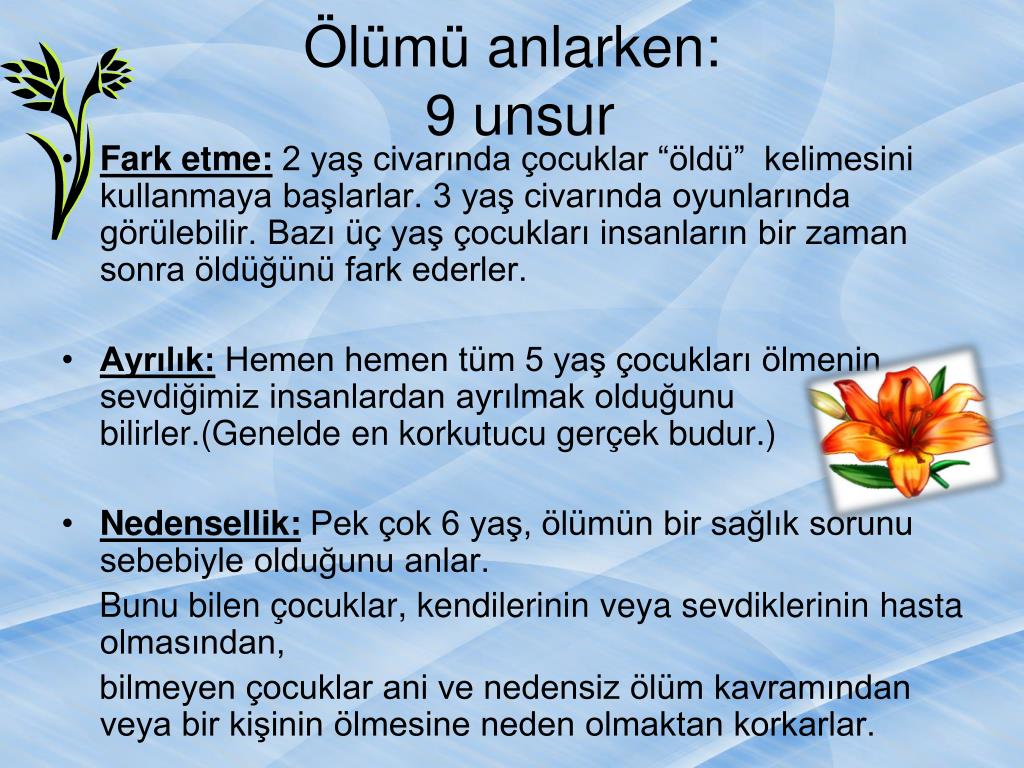 Ölümü anlarken:
9 unsur

• Fark etme: 2 yaş civarında çocuklar “öldü” kelimesini kullanmaya başlarlar. 3 yaş civarında oyunlarında görülebilir. Bazı üç yaş çocukları insanların bir zaman sonra öldüğünü fark ederler.

• Ayrılık: Hemen hemen tüm 5 yaş çocukları ölmenin sevdiğimiz insanlardan ayrılmak olduğunu bilirler.(Genelde en korkutucu gerçek budur.)

• Nedensellik: Pek çok 6 yaş, ölümün bir sağlık sorunu sebebiyle olduğunu anlar.

Bunu bilen çocuklar, kendilerinin veya sevdiklerinin hasta olmasından,

bilmeyen çocuklar ani ve nedensiz ölüm kavramından veya bir kişinin ölmesine neden olmaktan korkarlar.